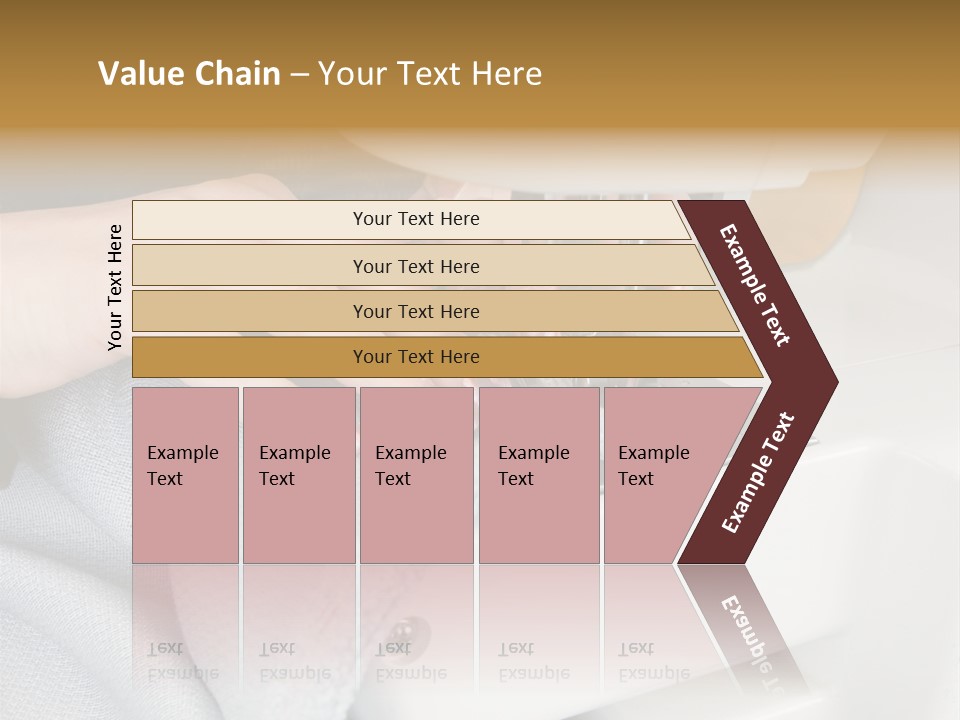 Value Chain – Your Text Here

Your Text Here

Your Text Here

Your Text Here

Your Text Here

Your Text Here

Example Text

Example Text

Example Text

Example Text

Example Text

Example Text

Example Text